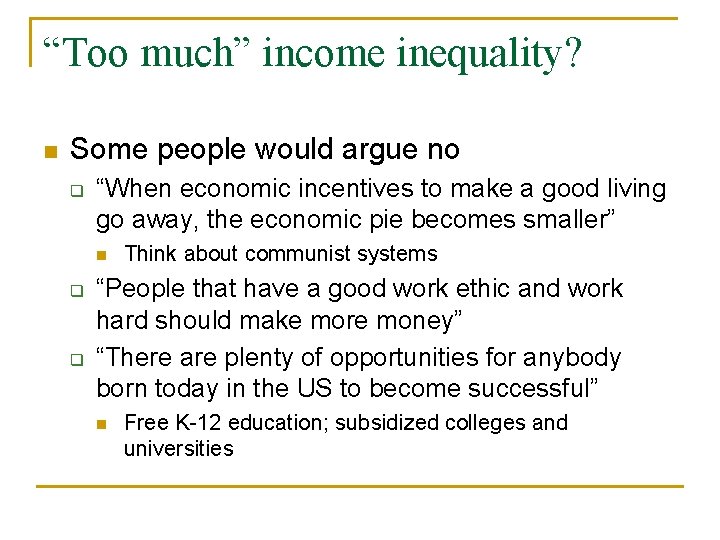 “Too much” income inequality?

Some people would argue no

“When economic incentives to make a good living go away, the economic pie becomes smaller”

Think about communist systems

“People that have a good work ethic and work hard should make more money”

“There are plenty of opportunities for anybody born today in the US to become successful”

Free K-12 education; subsidized colleges and universities